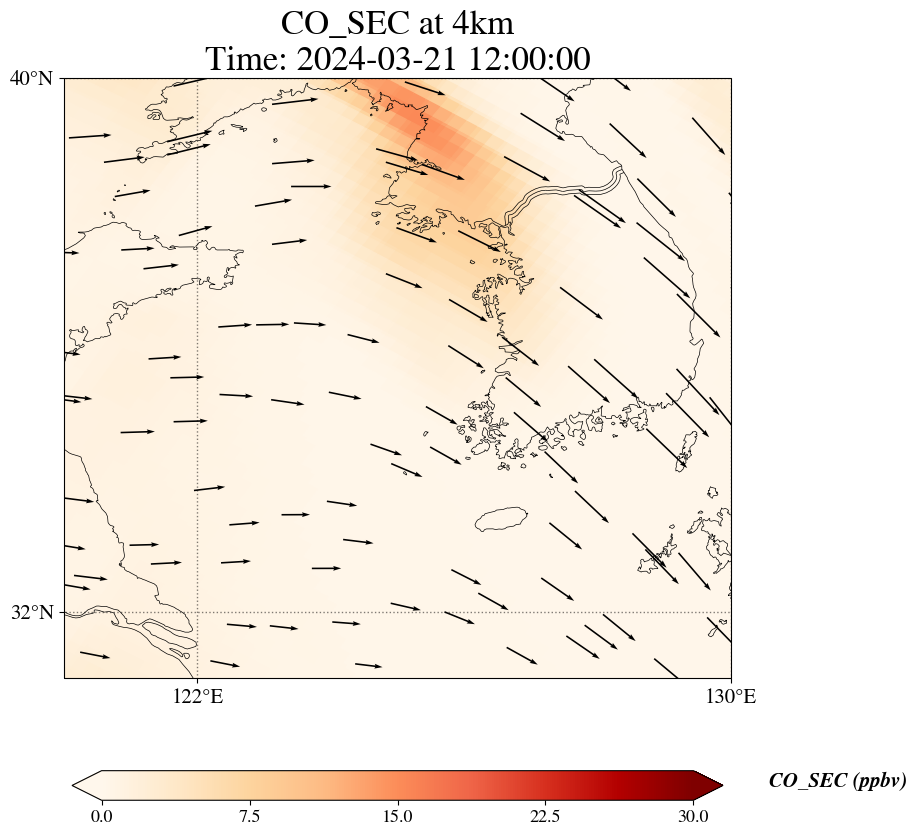 CO_SEC at 4km
Time: 2024-03-21 12:00:00

40°N
32°N
122°E
130°E

0.0
7.5
15.0
22.5
30.0
CO_SEC (ppbv)